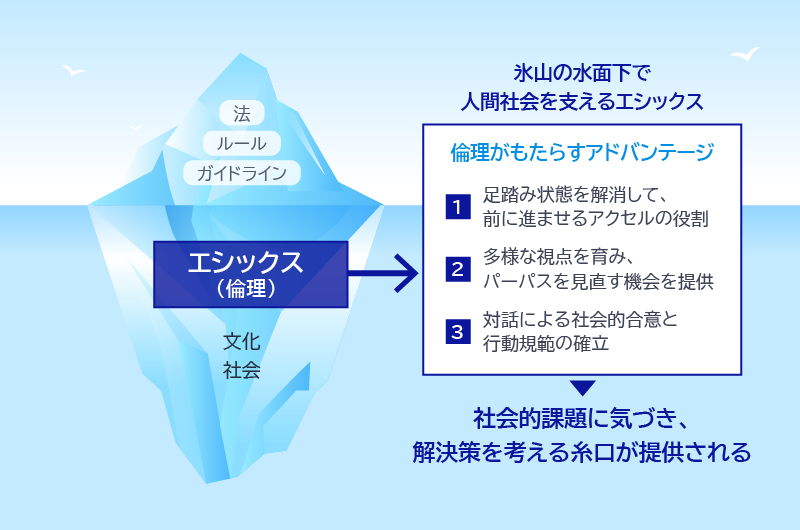 法

ルール

ガイドライン

エシックス
（倫理）

文化
社会

氷山の水面下で
人間社会を支えるエシックス

倫理がもたらすアドバンテージ

1 足踏み状態を解消して、前に進ませるアクセルの役割

2 多様な視点を育み、パーパスを見直す機会を提供

3 対話による社会的合意と行動規範の確立

社会的課題に気づき、
解決策を考える糸口が提供される